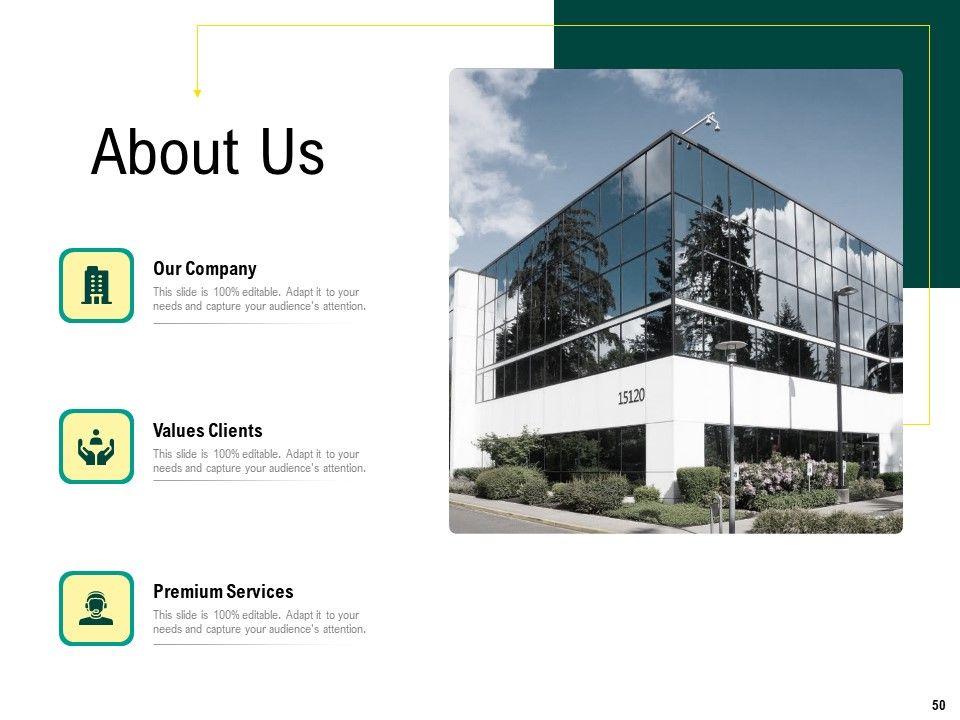 About Us

Our Company
This slide is 100% editable. Adapt it to your needs and capture your audience's attention.

Values Clients
This slide is 100% editable. Adapt it to your needs and capture your audience's attention.

Premium Services
This slide is 100% editable. Adapt it to your needs and capture your audience's attention.

15120

50